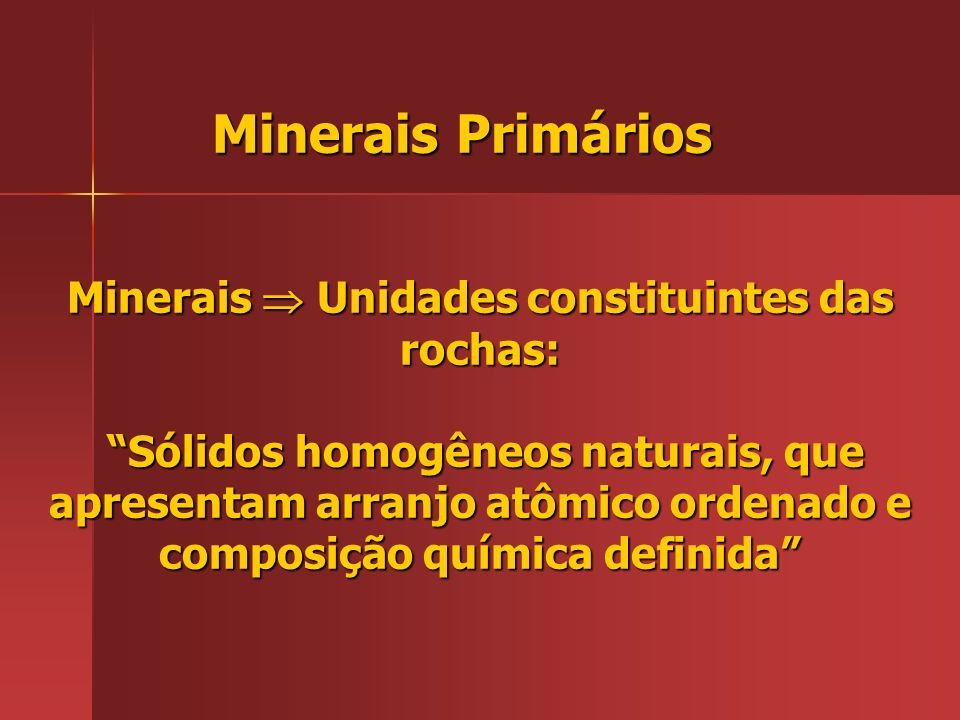 Minerais Primários

Minerais $\Rightarrow$ Unidades constituintes das rochas:

“Sólidos homogêneos naturais, que apresentam arranjo atômico ordenado e composição química definida”